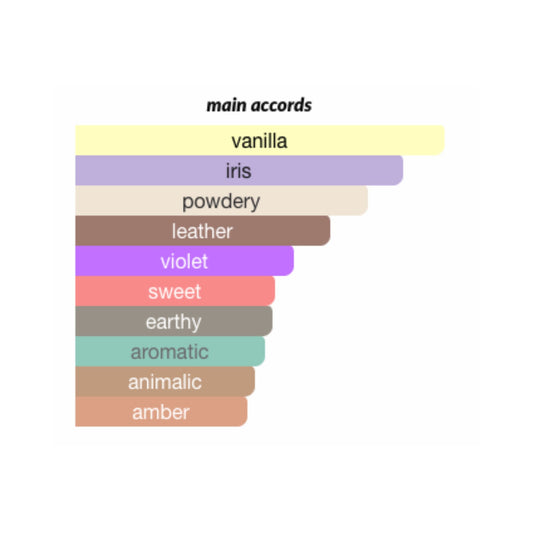 main accords

vanilla
iris
powdery
leather
violet
sweet
earthy
aromatic
animalic
amber